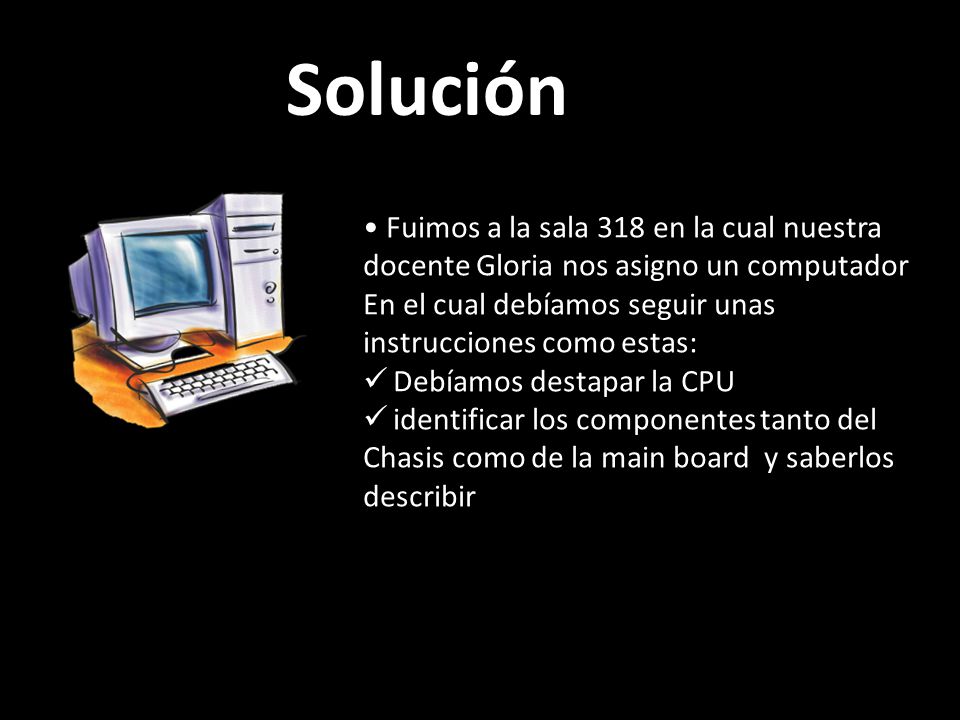 Solución

• Fuimos a la sala 318 en la cual nuestra docente Gloria nos asigno un computador En el cual debíamos seguir unas instrucciones como estas:
✓ Debíamos destapar la CPU
✓ identificar los componentes tanto del Chasis como de la main board y saberlos describir